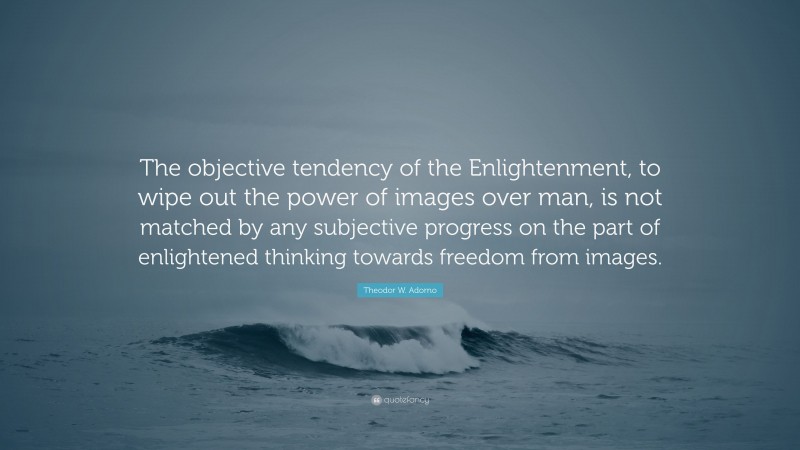 The objective tendency of the Enlightenment, to wipe out the power of images over man, is not matched by any subjective progress on the part of enlightened thinking towards freedom from images.

Theodor W. Adorno

quotefancy